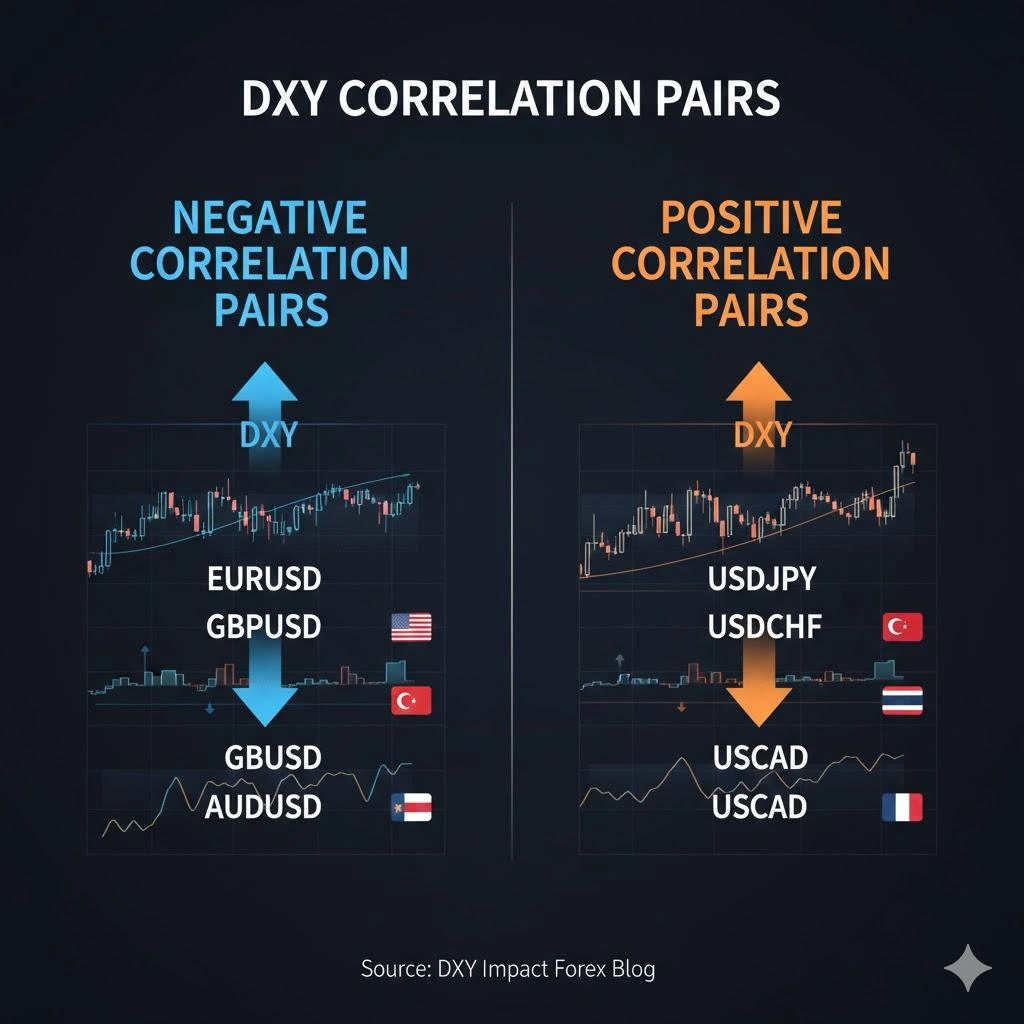 DXY CORRELATION PAIRS

NEGATIVE CORRELATION PAIRS

DXY

EURUSD
GBPUSD

GBUSD
AUDUSD

POSITIVE CORRELATION PAIRS

DXY

USDJPY
USDCHF

USCAD
USCAD

Source: DXY Impact Forex Blog